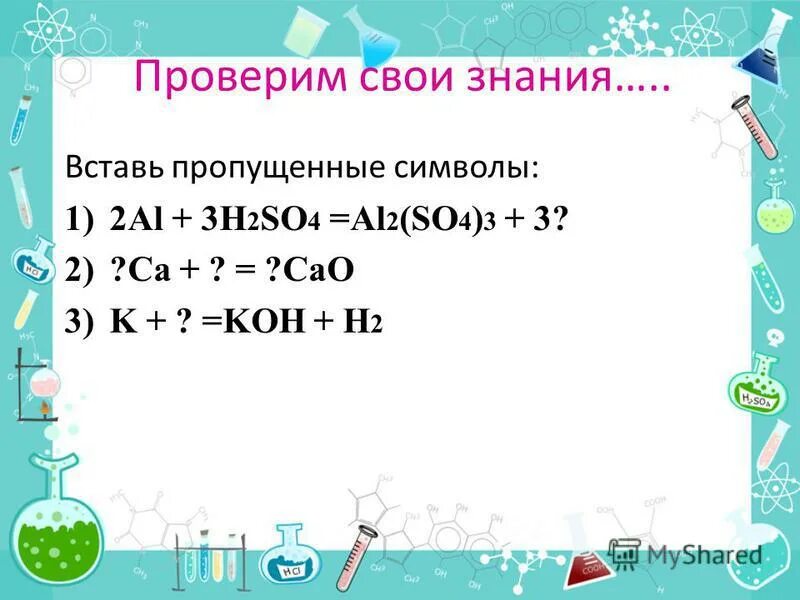 Проверим свои знания…..

Вставь пропущенные символы:

1) $2Al + 3H_2SO_4 = Al_2(SO_4)_3 + 3?$

2) $?Ca + ? = ?CaO$

3) $K + ? = KOH + H_2$

HCl

$H_2SO_4$

HCl

MyShared